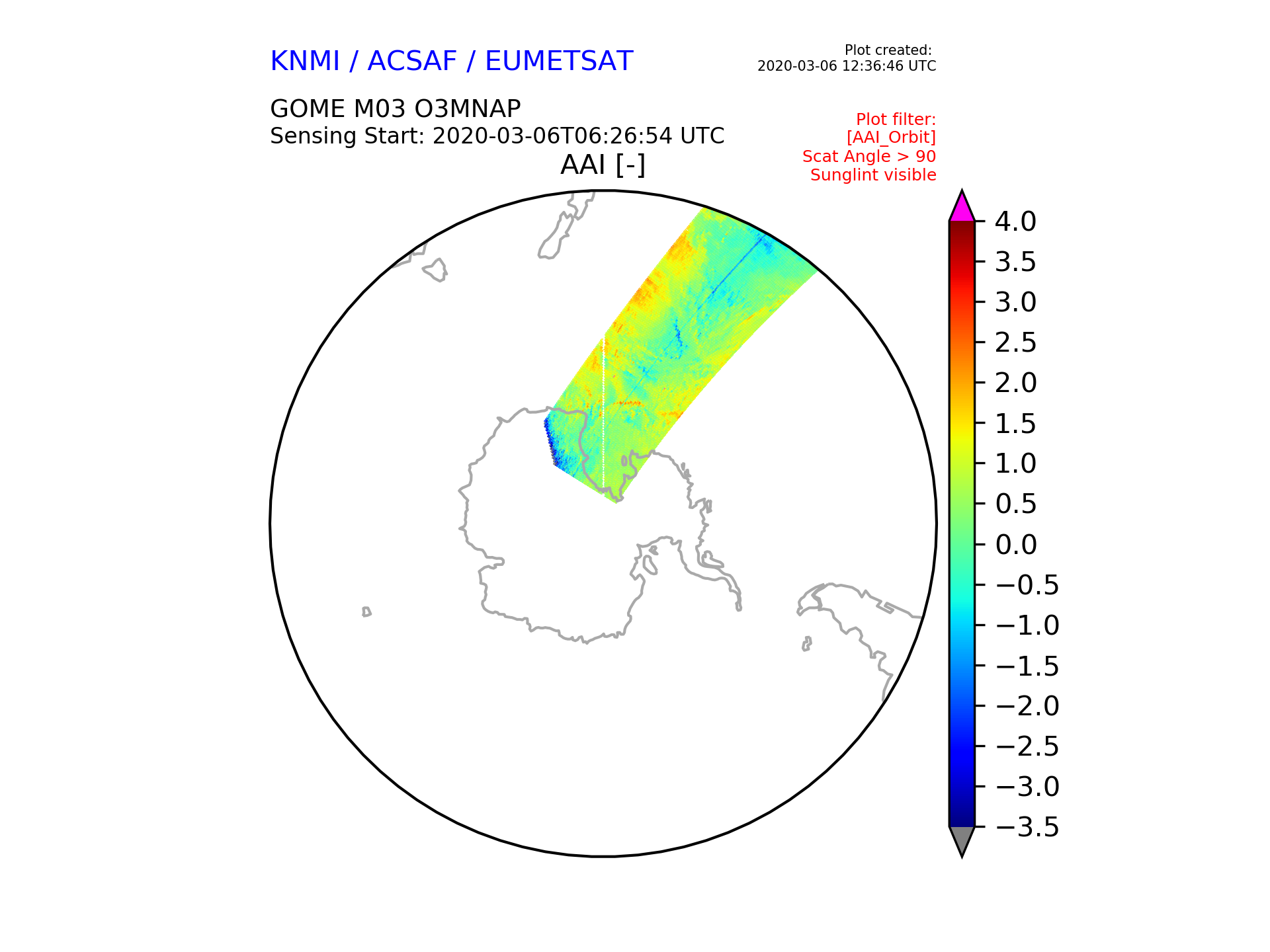 KNMI / ACSAF / EUMETSAT

Plot created:
2020-03-06 12:36:46 UTC

GOME M03 O3MNAP
Sensing Start: 2020-03-06T06:26:54 UTC

Plot filter:
[AAI_Orbit]
Scat Angle > 90
Sunglint visible

AAI [-]

4.0
3.5
3.0
2.5
2.0
1.5
1.0
0.5
0.0
−0.5
−1.0
−1.5
−2.0
−2.5
−3.0
−3.5